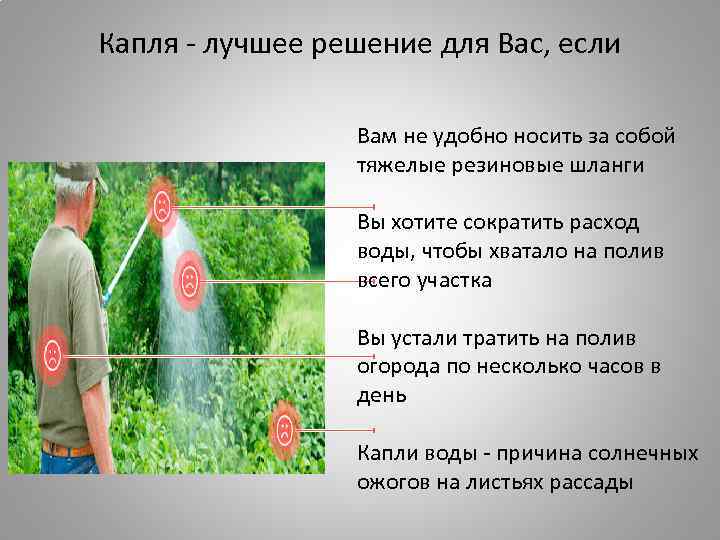 Капля - лучшее решение для Вас, если

Вам не удобно носить за собой тяжелые резиновые шланги

Вы хотите сократить расход воды, чтобы хватало на полив всего участка

Вы устали тратить на полив огорода по несколько часов в день

Капли воды - причина солнечных ожогов на листьях рассады